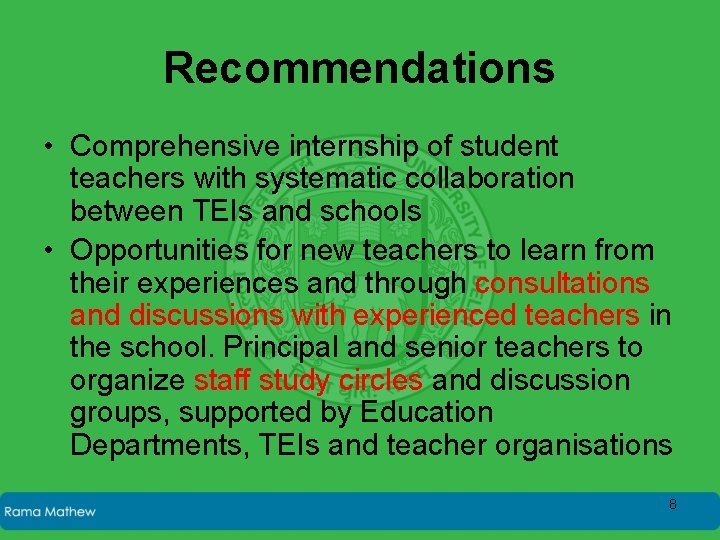 Recommendations

• Comprehensive internship of student teachers with systematic collaboration between TEIs and schools

• Opportunities for new teachers to learn from their experiences and through consultations and discussions with experienced teachers in the school. Principal and senior teachers to organize staff study circles and discussion groups, supported by Education Departments, TEIs and teacher organisations

Rama Mathew

8